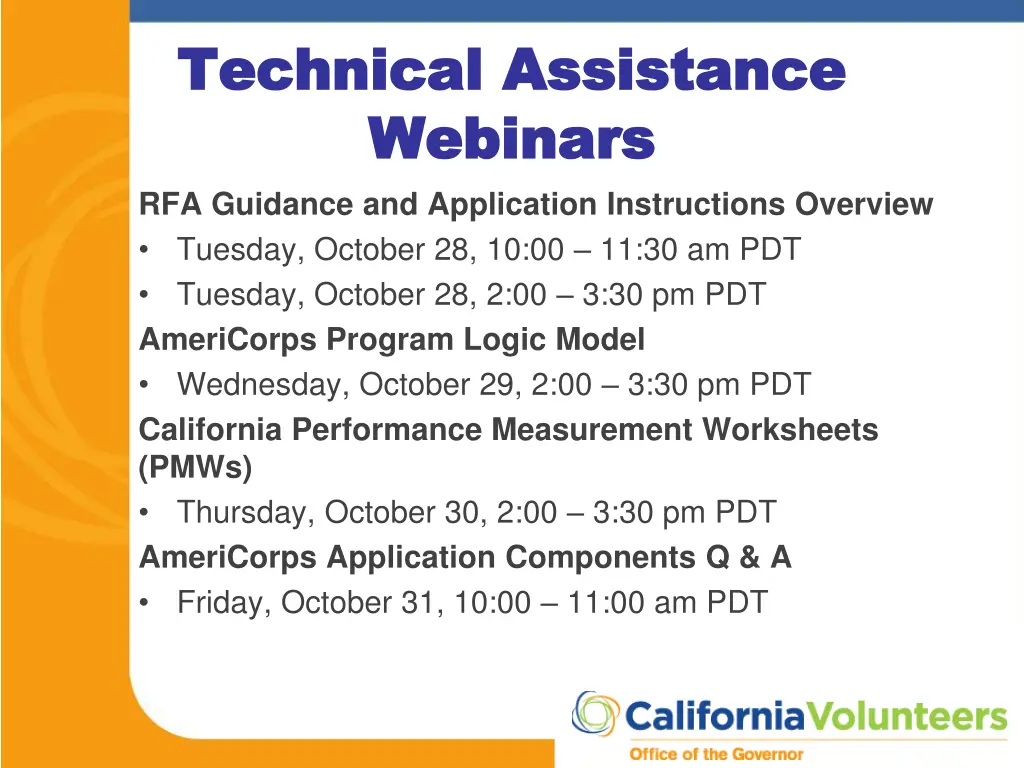 Technical Assistance Webinars

RFA Guidance and Application Instructions Overview
• Tuesday, October 28, 10:00 – 11:30 am PDT
• Tuesday, October 28, 2:00 – 3:30 pm PDT

AmeriCorps Program Logic Model
• Wednesday, October 29, 2:00 – 3:30 pm PDT

California Performance Measurement Worksheets (PMWs)
• Thursday, October 30, 2:00 – 3:30 pm PDT

AmeriCorps Application Components Q & A
• Friday, October 31, 10:00 – 11:00 am PDT

CaliforniaVolunteers
Office of the Governor